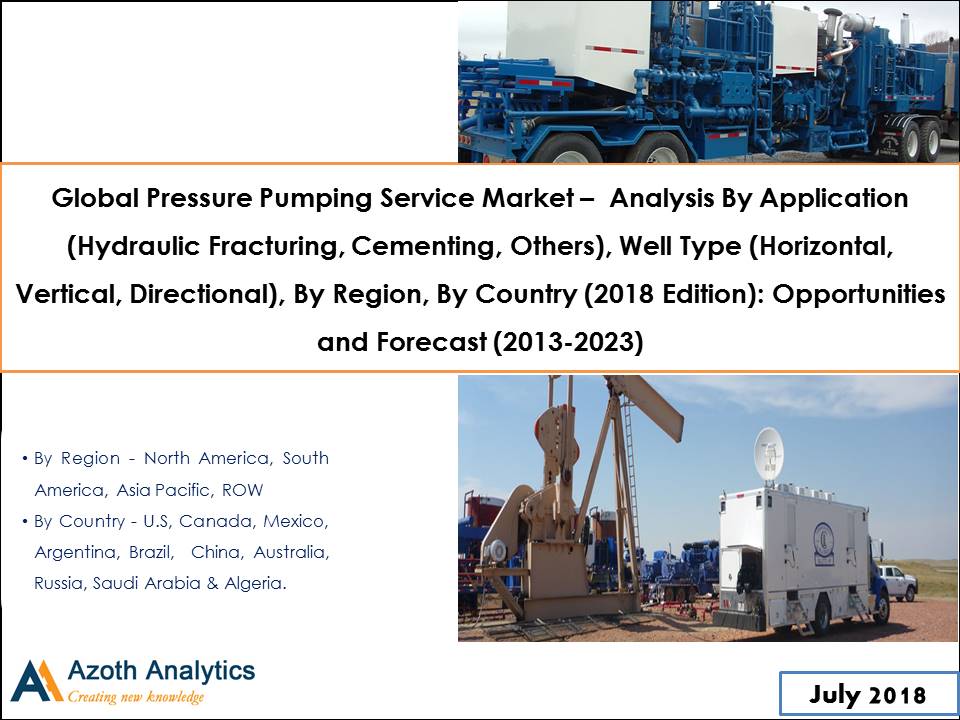 Global Pressure Pumping Service Market – Analysis By Application (Hydraulic Fracturing, Cementing, Others), Well Type (Horizontal, Vertical, Directional), By Region, By Country (2018 Edition): Opportunities and Forecast (2013-2023)

• By Region - North America, South America, Asia Pacific, ROW
• By Country - U.S, Canada, Mexico, Argentina, Brazil, China, Australia, Russia, Saudi Arabia & Algeria.

Azoth Analytics
Creating new knowledge

July 2018